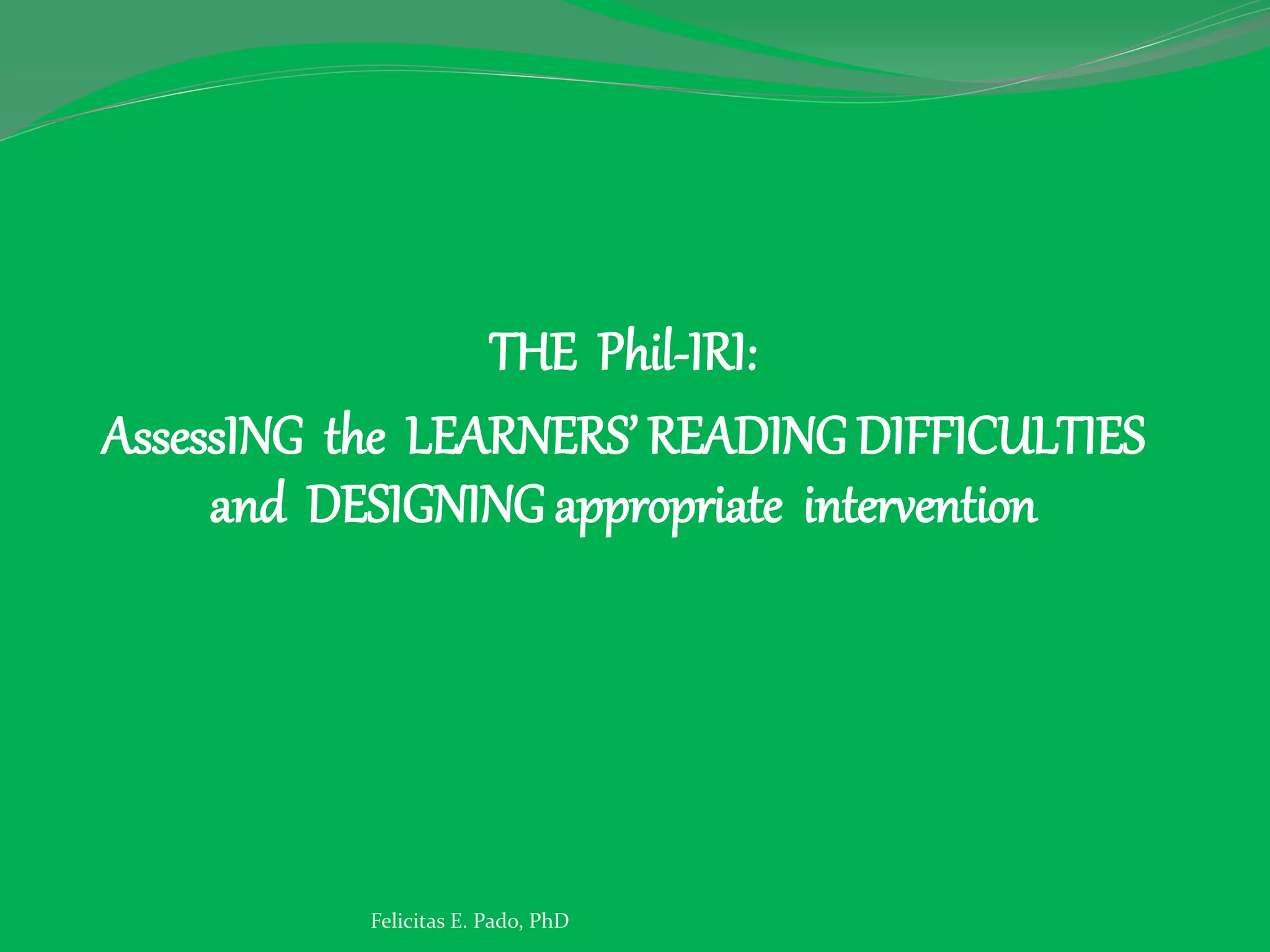 THE Phil-IRI:
AssessING the LEARNERS' READING DIFFICULTIES and DESIGNING appropriate intervention

Felicitas E. Pado, PhD